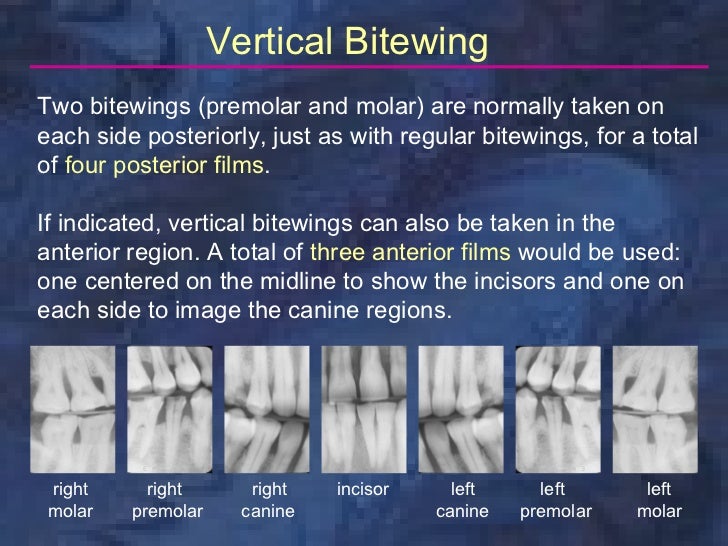 Vertical Bitewing

Two bitewings (premolar and molar) are normally taken on each side posteriorly, just as with regular bitewings, for a total of four posterior films.

If indicated, vertical bitewings can also be taken in the anterior region. A total of three anterior films would be used: one centered on the midline to show the incisors and one on each side to image the canine regions.

right molar

right premolar

right canine

incisor

left canine

left premolar

left molar